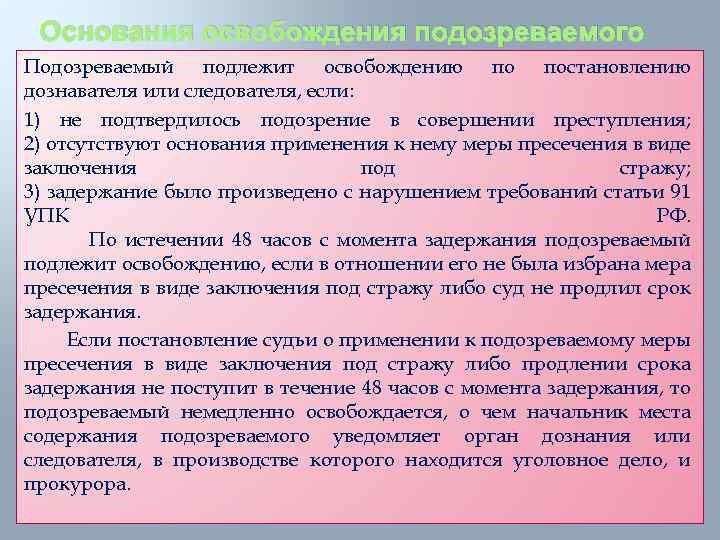 Основания освобождения подозреваемого

Подозреваемый подлежит освобождению по постановлению дознавателя или следователя, если:

1) не подтвердилось подозрение в совершении преступления;
2) отсутствуют основания применения к нему меры пресечения в виде заключения под стражу;
3) задержание было произведено с нарушением требований статьи 91 УПК РФ.

По истечении 48 часов с момента задержания подозреваемый подлежит освобождению, если в отношении его не была избрана мера пресечения в виде заключения под стражу либо суд не продлил срок задержания.

Если постановление судьи о применении к подозреваемому меры пресечения в виде заключения под стражу либо продлении срока задержания не поступит в течение 48 часов с момента задержания, то подозреваемый немедленно освобождается, о чем начальник места содержания подозреваемого уведомляет орган дознания или следователя, в производстве которого находится уголовное дело, и прокурора.